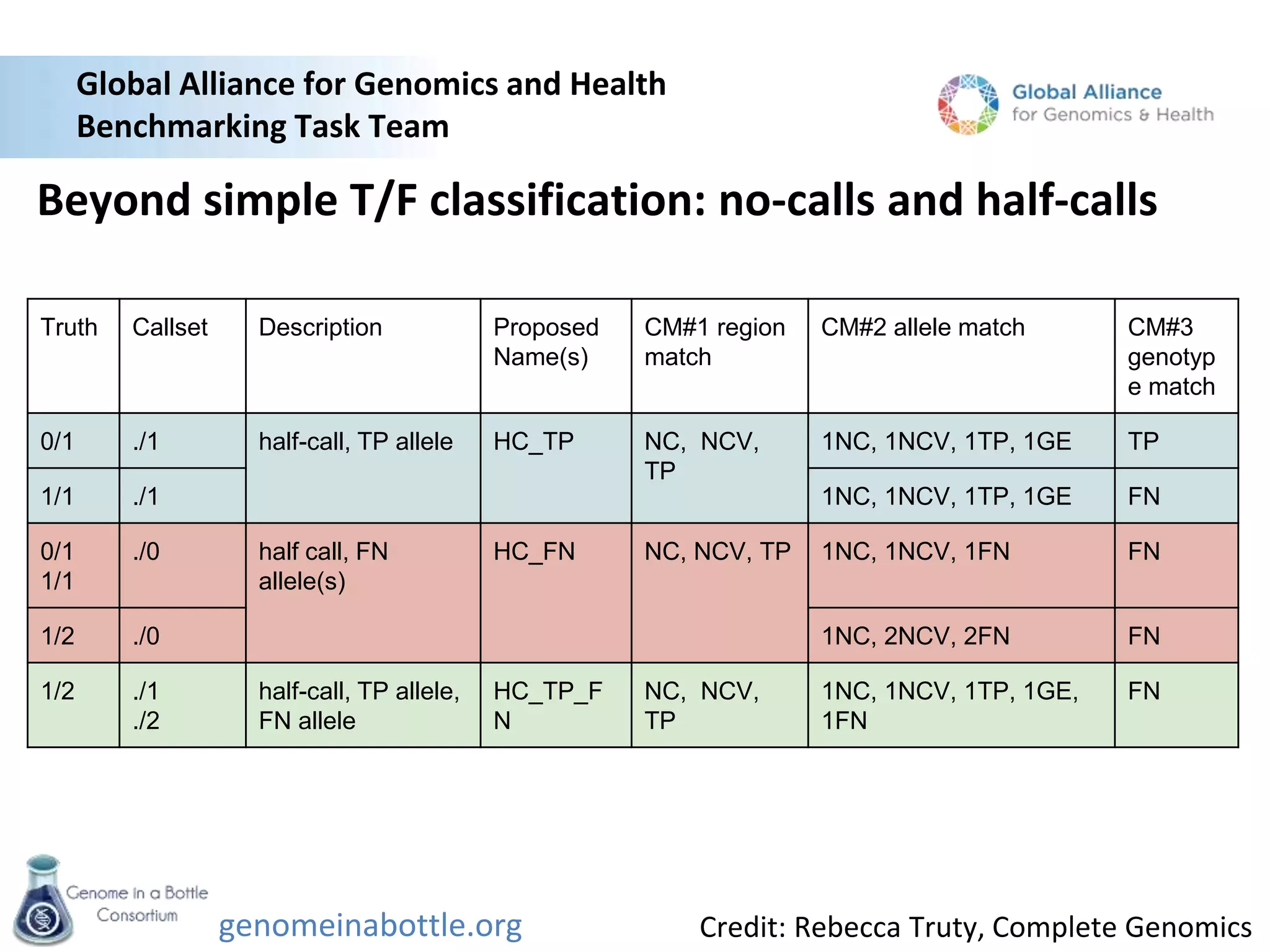 Global Alliance for Genomics and Health
Benchmarking Task Team

Global Alliance for Genomics & Health

Beyond simple T/F classification: no-calls and half-calls

| Truth | Callset | Description | Proposed Name(s) | CM#1 region match | CM#2 allele match | CM#3 genotype match |
|---|---|---|---|---|---|---|
| 0/1 | ./1 | half-call, TP allele | HC_TP | NC, NCV, TP | 1NC, 1NCV, 1TP, 1GE | TP |
| 1/1 | ./1 | | | | 1NC, 1NCV, 1TP, 1GE | FN |
| 0/1 1/1 | ./0 | half call, FN allele(s) | HC_FN | NC, NCV, TP | 1NC, 1NCV, 1FN | FN |
| 1/2 | ./0 | | | | 1NC, 2NCV, 2FN | FN |
| 1/2 | ./1 ./2 | half-call, TP allele, FN allele | HC_TP_FN | NC, NCV, TP | 1NC, 1NCV, 1TP, 1GE, 1FN | FN |

Genome in a Bottle Consortium
genomeinabottle.org
Credit: Rebecca Truty, Complete Genomics